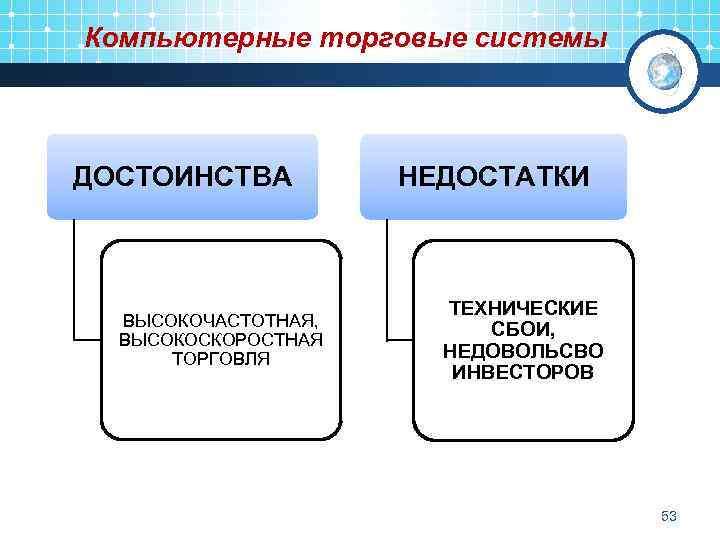 Компьютерные торговые системы

ДОСТОИНСТВА

ВЫСОКОЧАСТОТНАЯ, ВЫСОКОСКОРОСТНАЯ ТОРГОВЛЯ

НЕДОСТАТКИ

ТЕХНИЧЕСКИЕ СБОИ, НЕДОВОЛЬСВО ИНВЕСТОРОВ

53